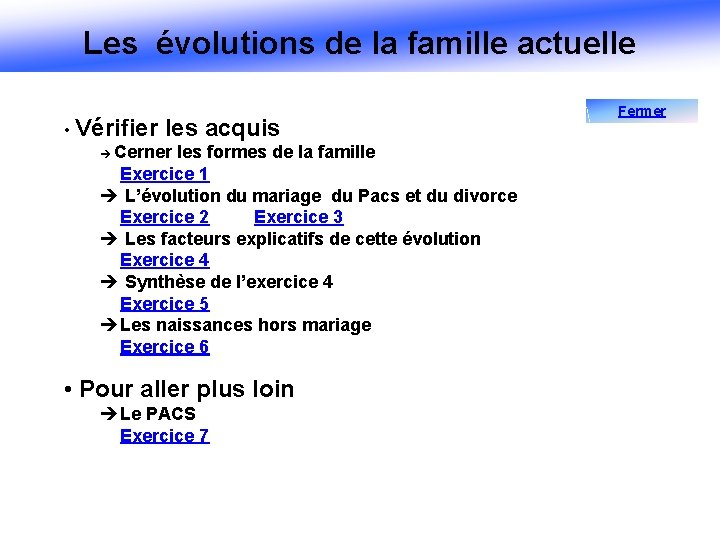 Les évolutions de la famille actuelle

Fermer

• Vérifier les acquis

→ Cerner les formes de la famille

Exercice 1

→ L'évolution du mariage du Pacs et du divorce

Exercice 2 Exercice 3

→ Les facteurs explicatifs de cette évolution

Exercice 4

→ Synthèse de l'exercice 4

Exercice 5

→ Les naissances hors mariage

Exercice 6

• Pour aller plus loin

→ Le PACS

Exercice 7